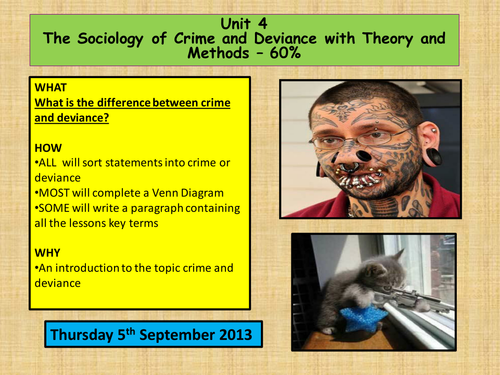 Unit 4
The Sociology of Crime and Deviance with Theory and Methods – 60%

WHAT
What is the difference between crime and deviance?

HOW
•ALL will sort statements into crime or deviance
•MOST will complete a Venn Diagram
•SOME will write a paragraph containing all the lessons key terms

WHY
•An introduction to the topic crime and deviance

Thursday 5$^{th}$ September 2013